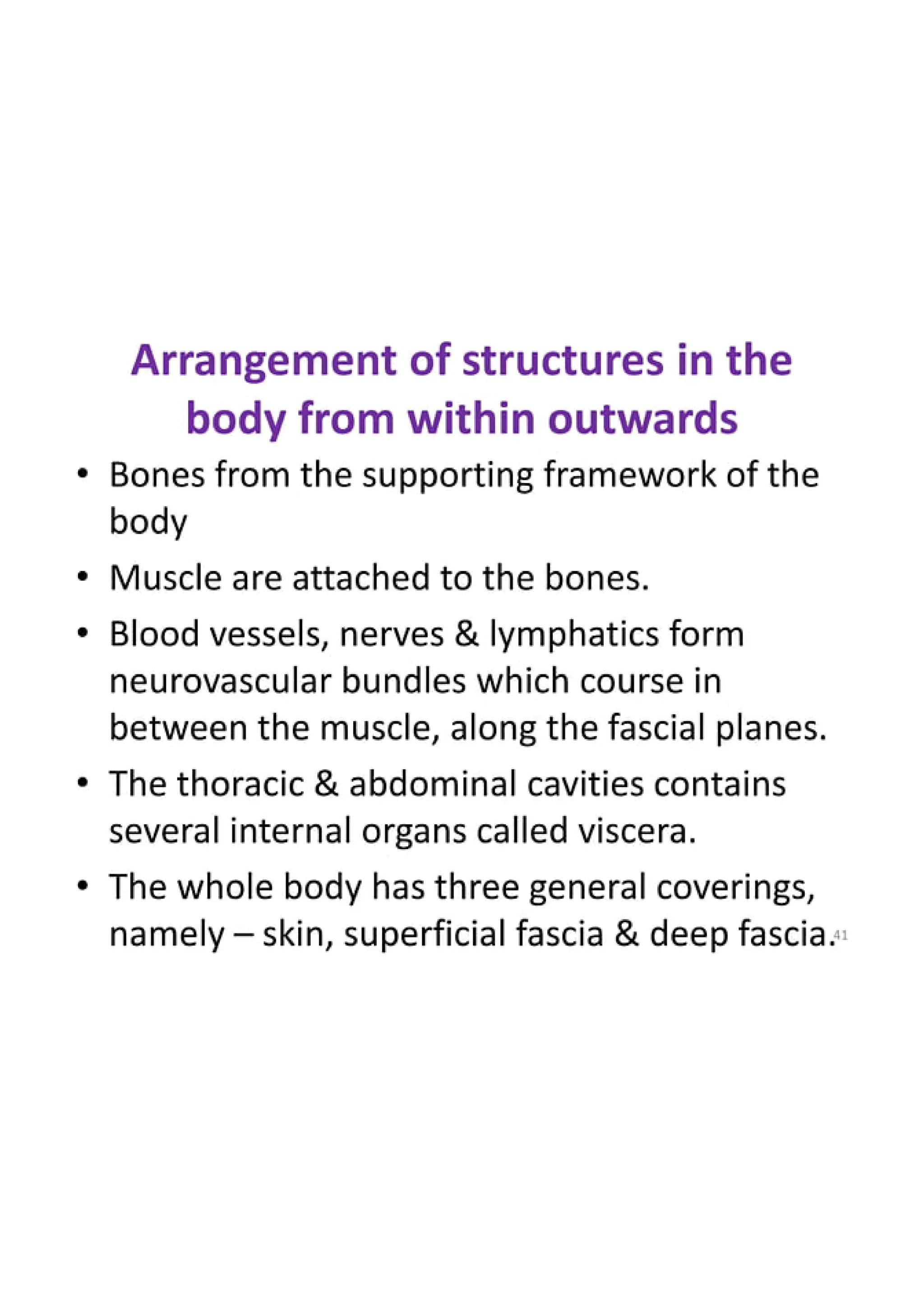 Arrangement of structures in the body from within outwards

• Bones from the supporting framework of the body

• Muscle are attached to the bones.

• Blood vessels, nerves & lymphatics form neurovascular bundles which course in between the muscle, along the fascial planes.

• The thoracic & abdominal cavities contains several internal organs called viscera.

• The whole body has three general coverings, namely – skin, superficial fascia & deep fascia.

41